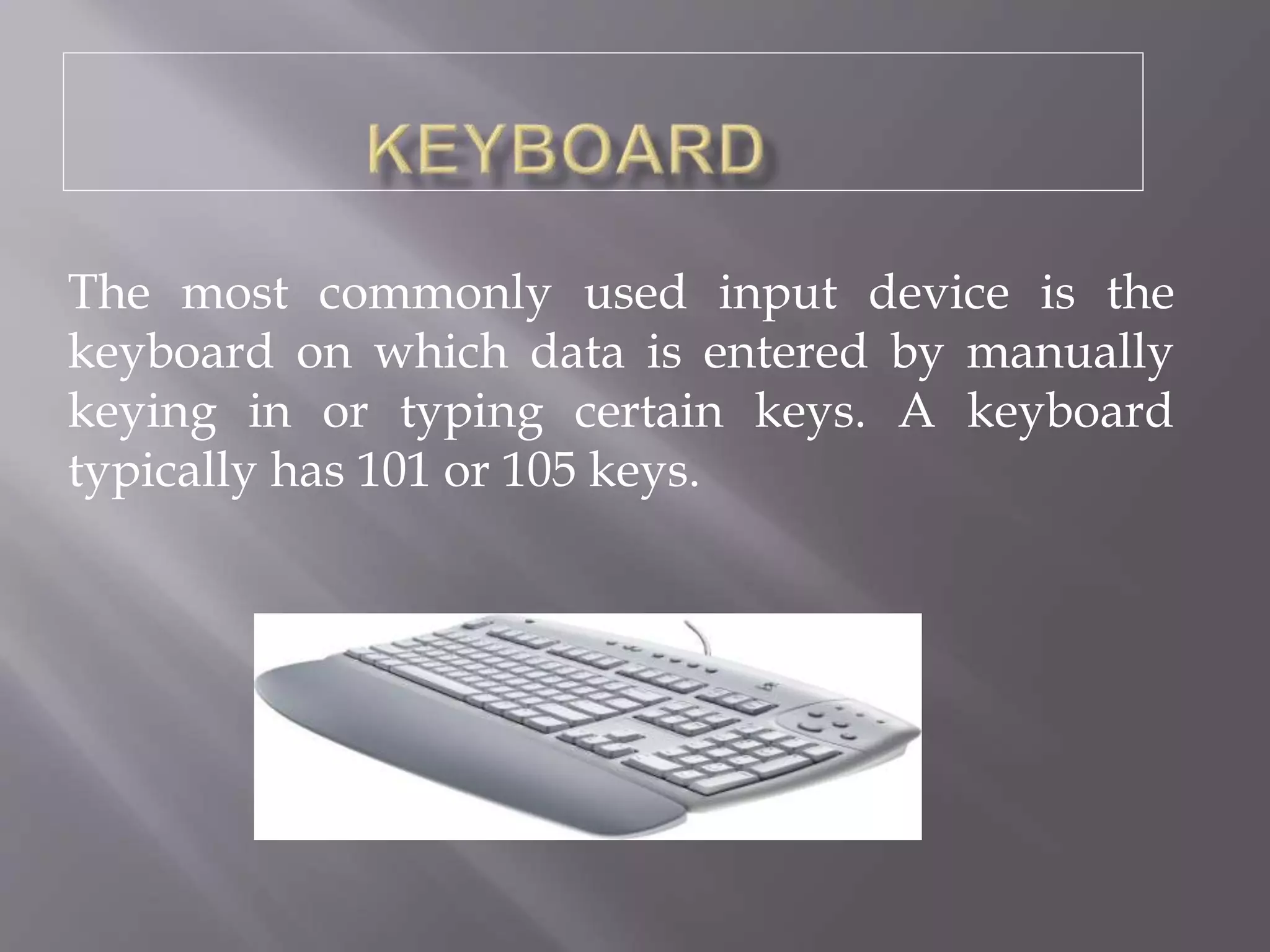 KEYBOARD

The most commonly used input device is the keyboard on which data is entered by manually keying in or typing certain keys. A keyboard typically has 101 or 105 keys.